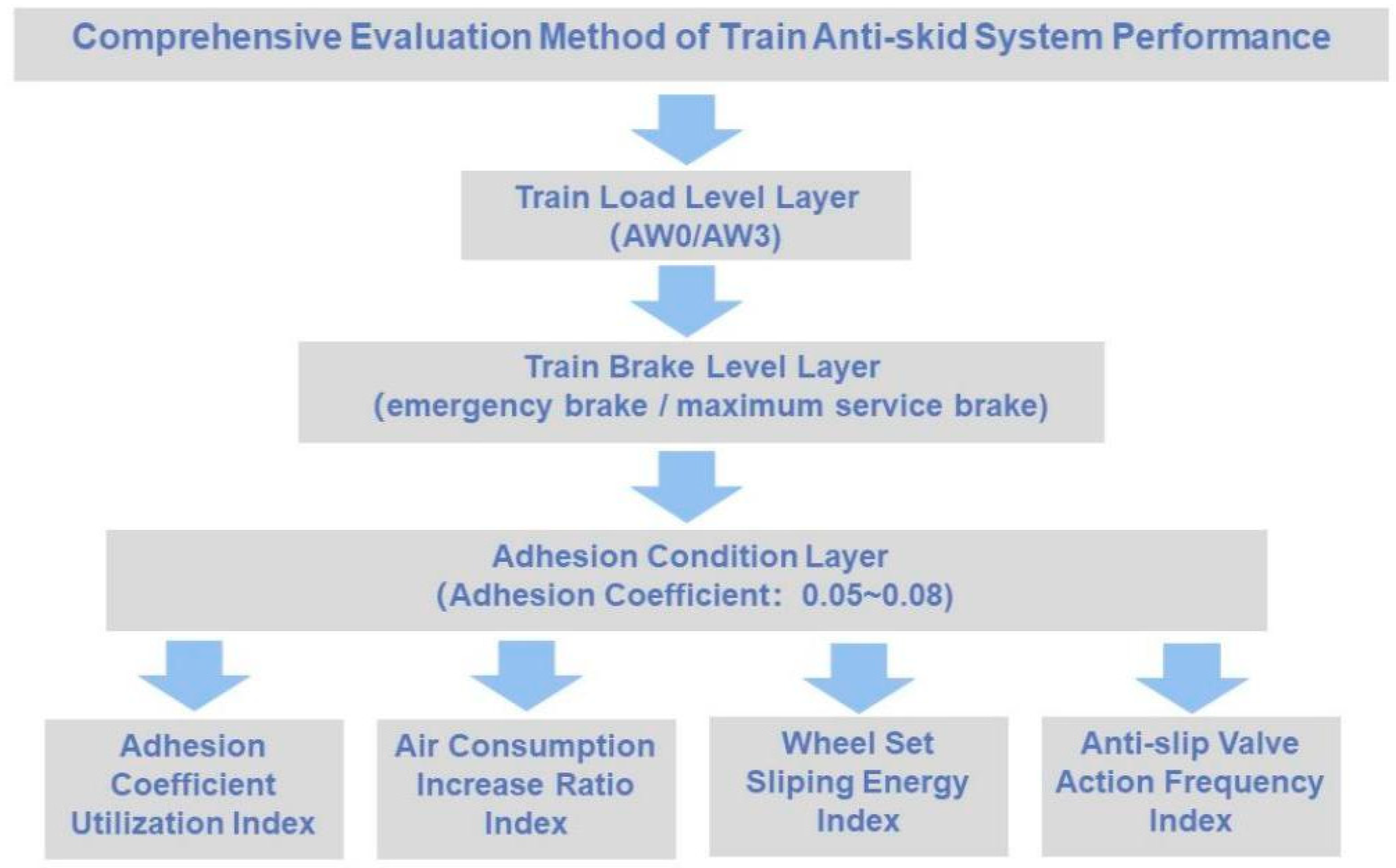 Comprehensive Evaluation Method of Train Anti-skid System Performance

Train Load Level Layer
(AW0/AW3)

Train Brake Level Layer
(emergency brake / maximum service brake)

Adhesion Condition Layer
(Adhesion Coefficient: 0.05~0.08)

Adhesion Coefficient Utilization Index

Air Consumption Increase Ratio Index

Wheel Set Sliping Energy Index

Anti-slip Valve Action Frequency Index